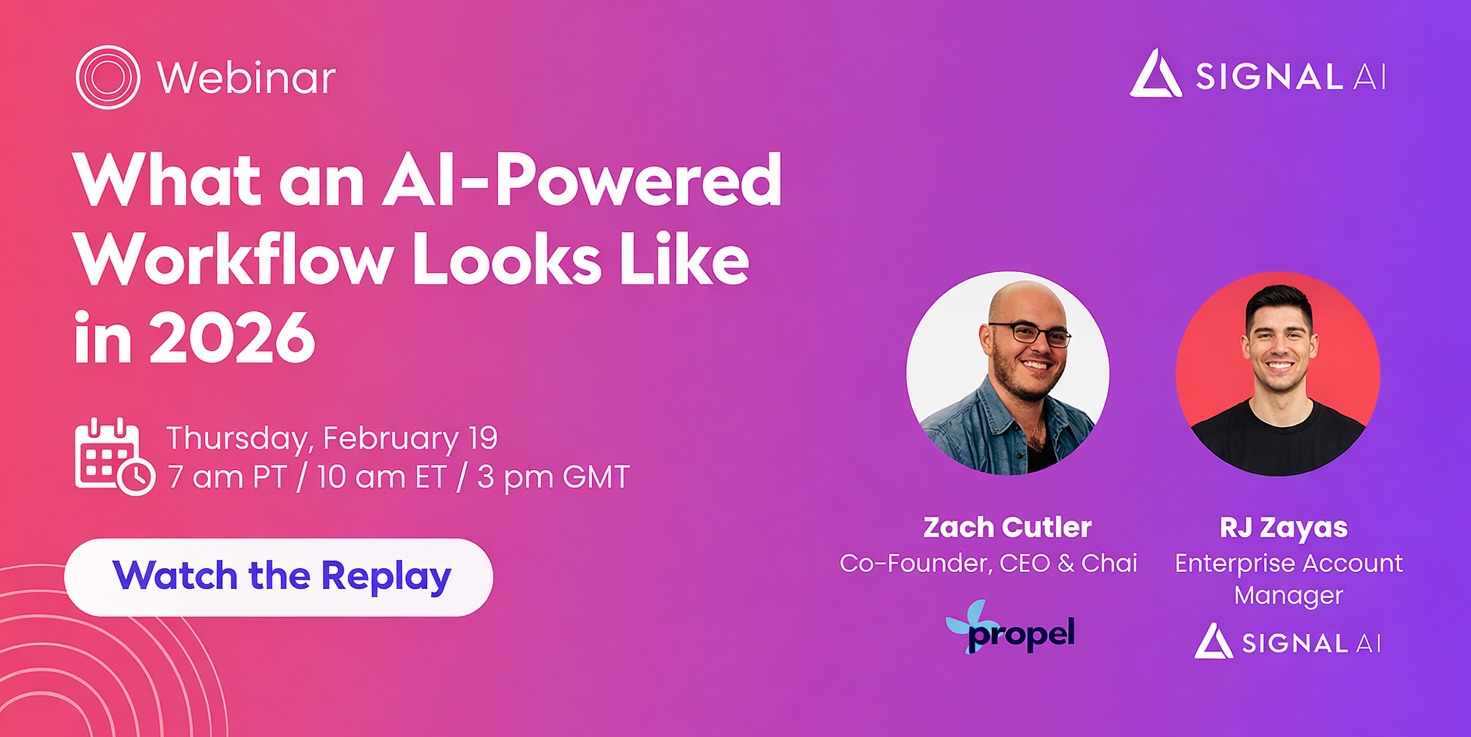 Webinar

SIGNAL AI

What an AI-Powered Workflow Looks Like in 2026

Thursday, February 19
7 am PT / 10 am ET / 3 pm GMT

Watch the Replay

Zach Cutler
Co-Founder, CEO & Chai

propel

RJ Zayas
Enterprise Account Manager

SIGNAL AI